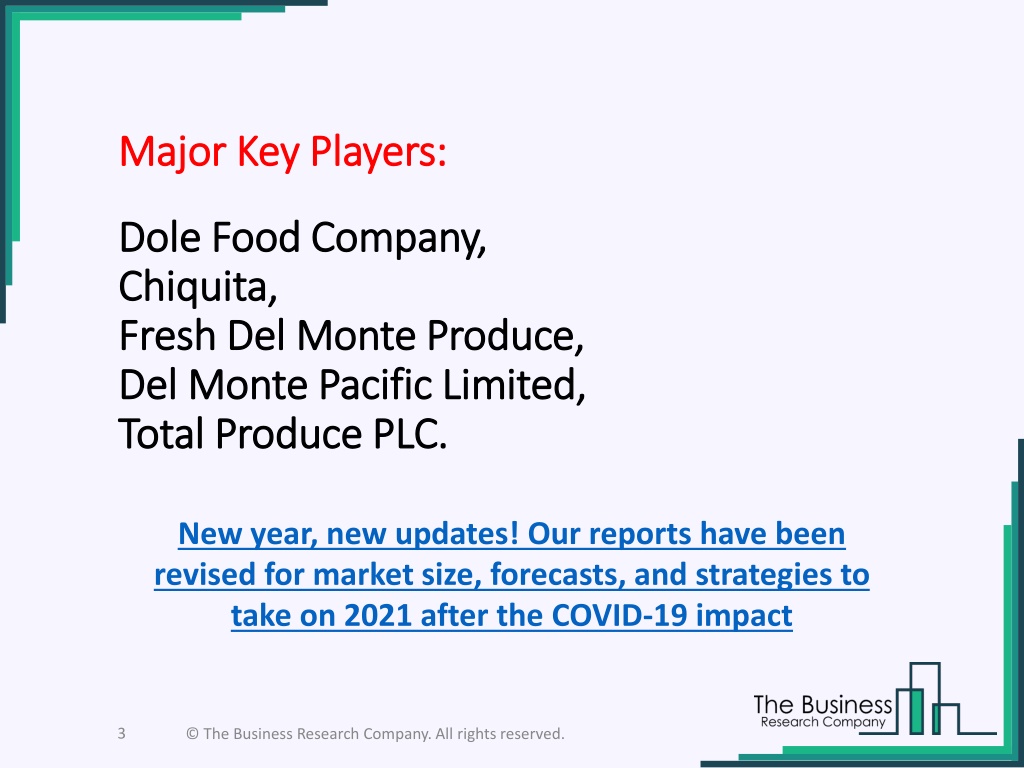 Major Key Players:

Dole Food Company,
Chiquita,
Fresh Del Monte Produce,
Del Monte Pacific Limited,
Total Produce PLC.

New year, new updates! Our reports have been revised for market size, forecasts, and strategies to take on 2021 after the COVID-19 impact

The Business Research Company

3 © The Business Research Company. All rights reserved.